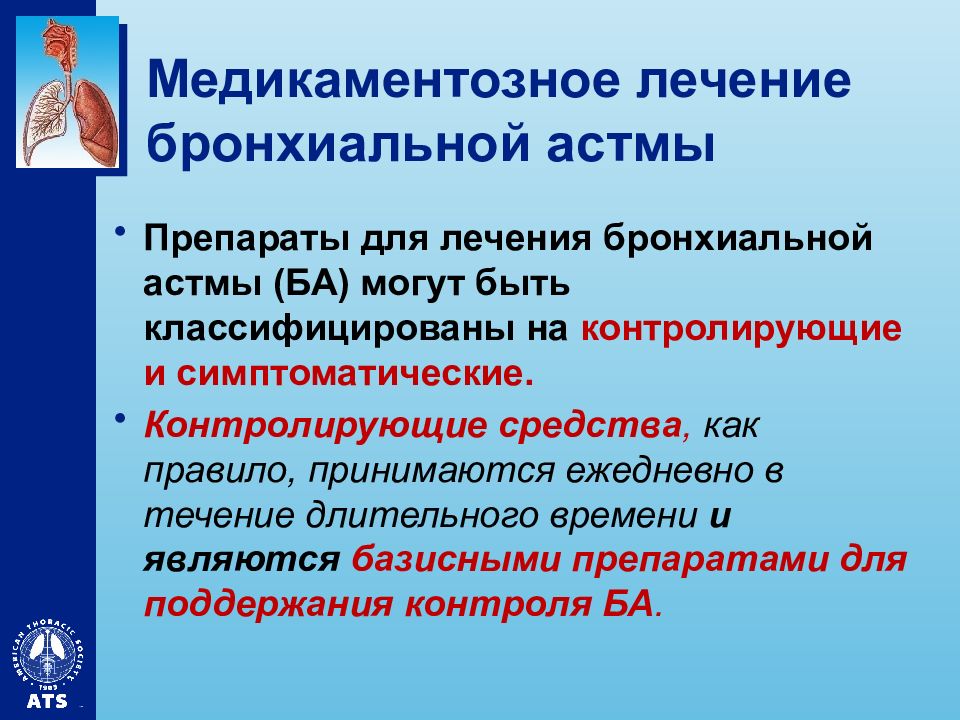 Медикаментозное лечение бронхиальной астмы

• Препараты для лечения бронхиальной астмы (БА) могут быть классифицированы на контролирующие и симптоматические.

• Контролирующие средства, как правило, принимаются ежедневно в течение длительного времени и являются базисными препаратами для поддержания контроля БА.

AMERICAN THORACIC SOCIETY
1905
ATS